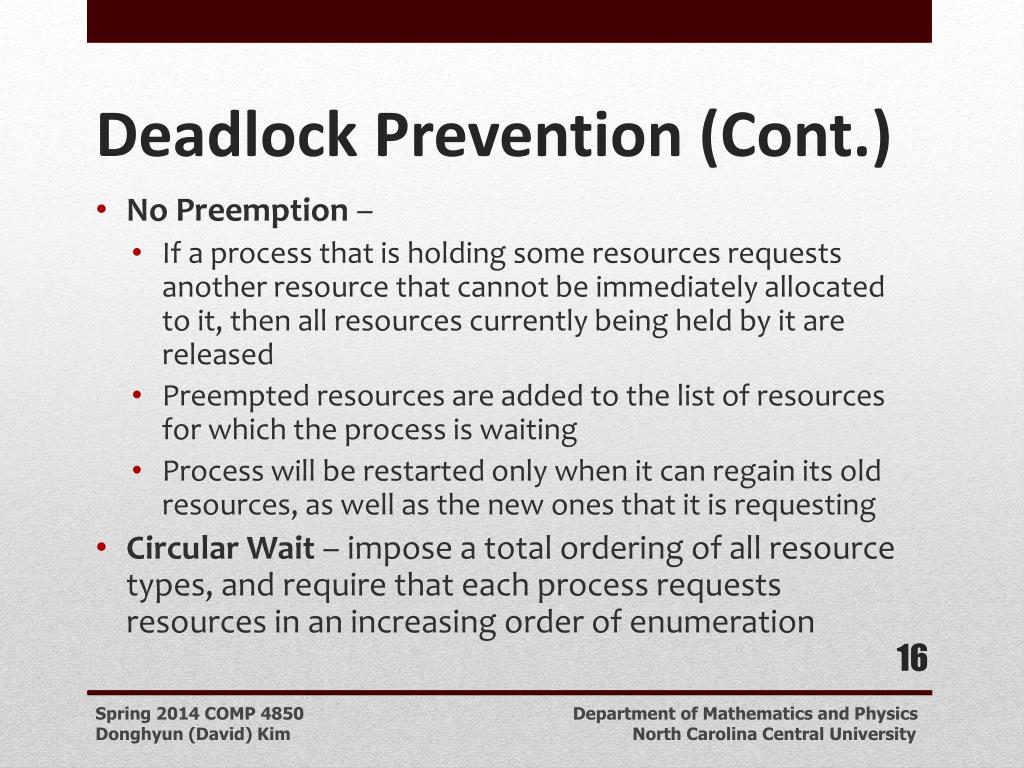 Deadlock Prevention (Cont.)

• No Preemption –
  • If a process that is holding some resources requests another resource that cannot be immediately allocated to it, then all resources currently being held by it are released
  • Preempted resources are added to the list of resources for which the process is waiting
  • Process will be restarted only when it can regain its old resources, as well as the new ones that it is requesting
• Circular Wait – impose a total ordering of all resource types, and require that each process requests resources in an increasing order of enumeration

16

Spring 2014 COMP 4850
Donghyun (David) Kim

Department of Mathematics and Physics
North Carolina Central University